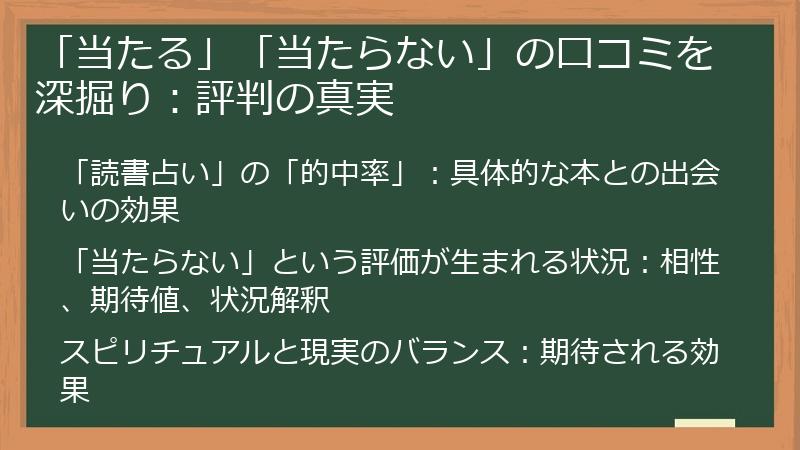 「当たる」「当たらない」の口コミを深掘り：評判の真実

「読書占い」の「的中率」：具体的な本との出会いの効果

「当たらない」という評価が生まれる状況：相性、期待値、状況解釈

スピリチュアルと現実のバランス：期待される効果